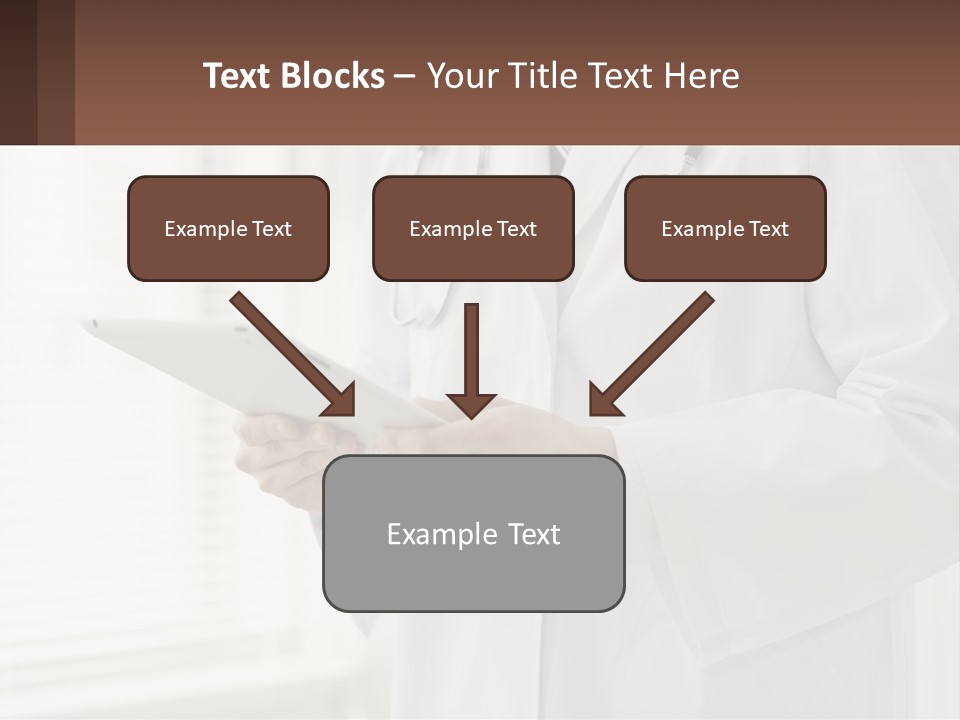 Text Blocks – Your Title Text Here

Example Text

Example Text

Example Text

Example Text